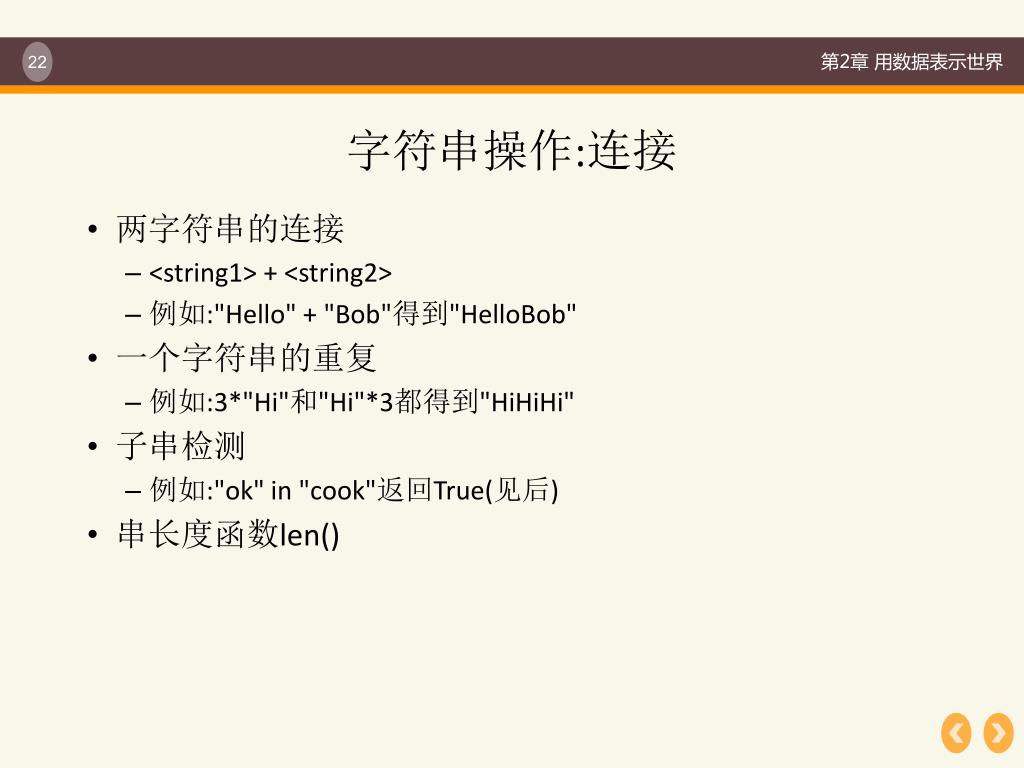 22

第2章 用数据表示世界

字符串操作:连接

• 两字符串的连接
  – <string1> + <string2>
  – 例如:"Hello" + "Bob"得到"HelloBob"
• 一个字符串的重复
  – 例如:3*"Hi"和"Hi"*3都得到"HiHiHi"
• 子串检测
  – 例如:"ok" in "cook"返回True(见后)
• 串长度函数len()